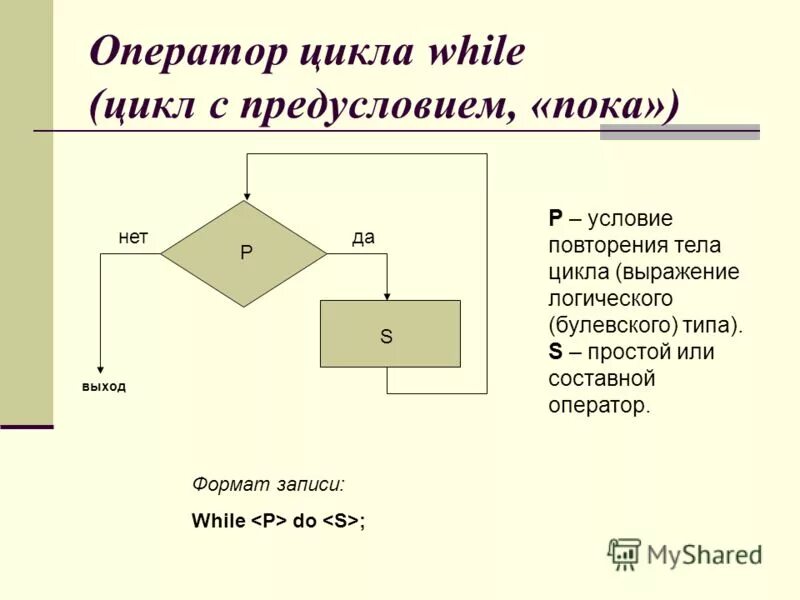 Оператор цикла while (цикл с предусловием, «пока»)

нет

P

да

S

выход

P – условие повторения тела цикла (выражение логического (булевского) типа).
S – простой или составной оператор.

Формат записи:

While <P> do <S>;

MyShared